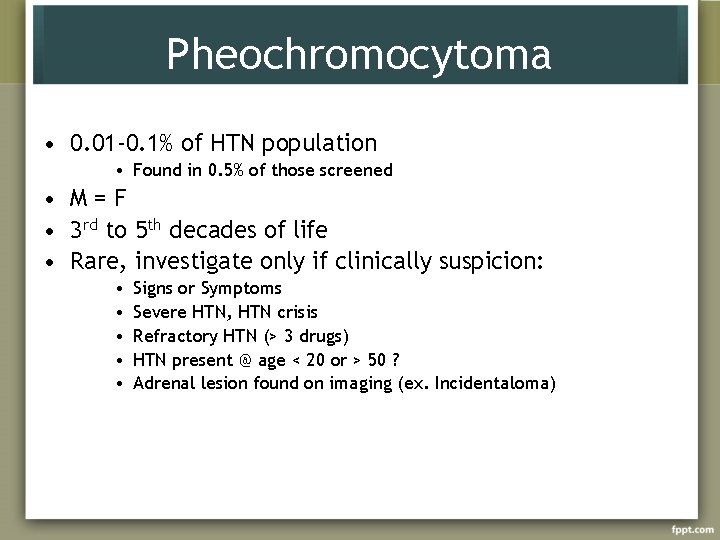 Pheochromocytoma

• 0.01-0.1% of HTN population
  • Found in 0.5% of those screened
• M = F
• 3$^{rd}$ to 5$^{th}$ decades of life
• Rare, investigate only if clinically suspicion:
  • Signs or Symptoms
  • Severe HTN, HTN crisis
  • Refractory HTN (> 3 drugs)
  • HTN present @ age < 20 or > 50 ?
  • Adrenal lesion found on imaging (ex. Incidentaloma)

fppt.com